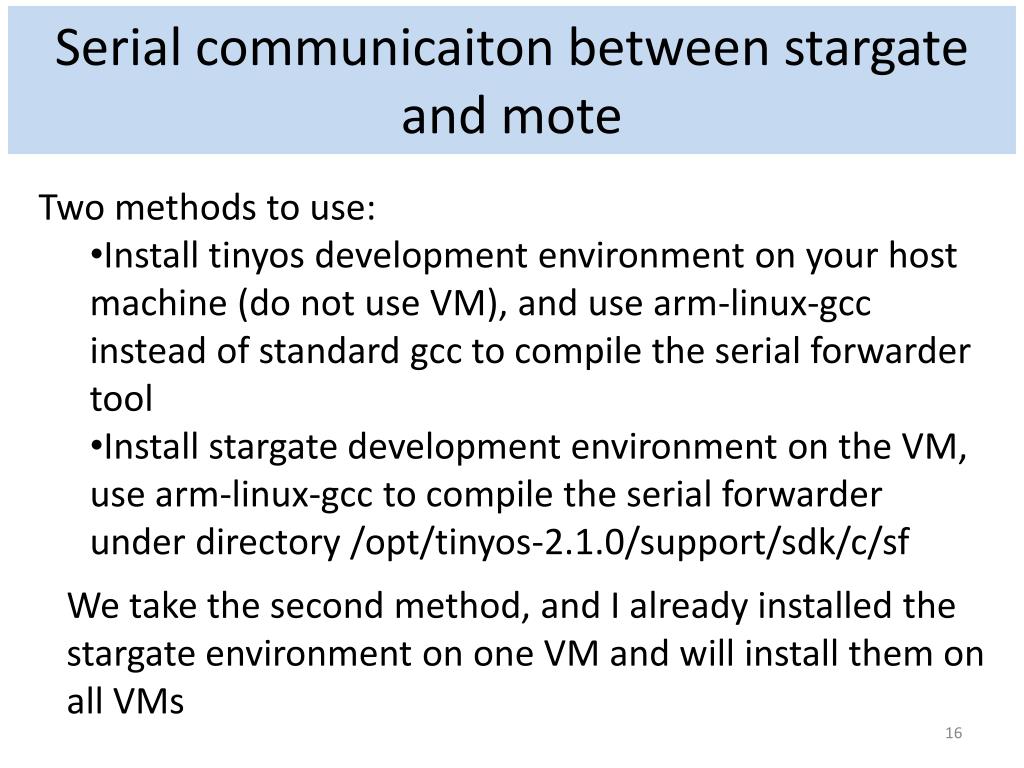 Serial communicaiton between stargate and mote

Two methods to use:

•Install tinyos development environment on your host machine (do not use VM), and use arm-linux-gcc instead of standard gcc to compile the serial forwarder tool

•Install stargate development environment on the VM, use arm-linux-gcc to compile the serial forwarder under directory /opt/tinyos-2.1.0/support/sdk/c/sf

We take the second method, and I already installed the stargate environment on one VM and will install them on all VMs

16